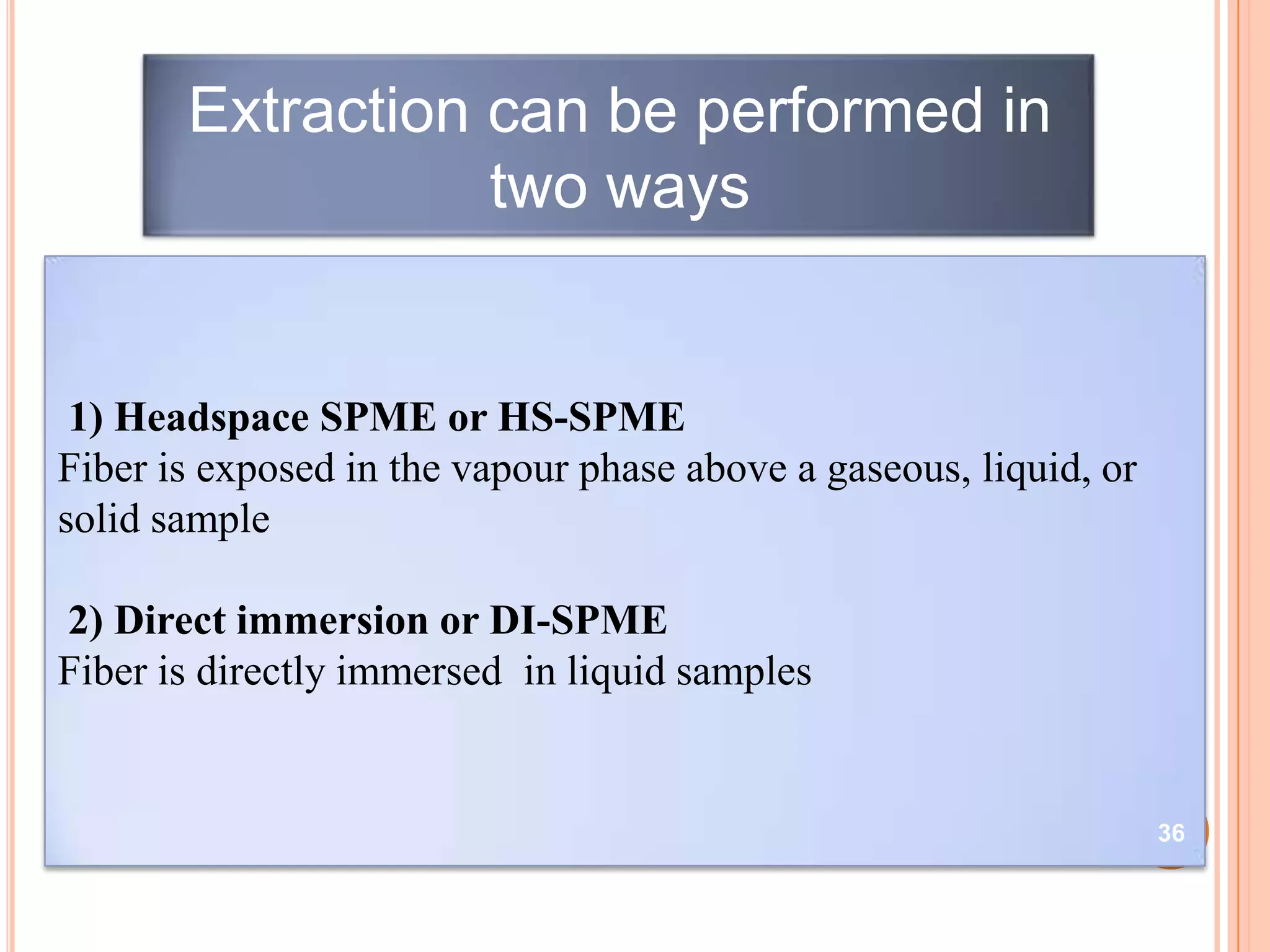 Extraction can be performed in two ways

1) Headspace SPME or HS-SPME
Fiber is exposed in the vapour phase above a gaseous, liquid, or solid sample

2) Direct immersion or DI-SPME
Fiber is directly immersed in liquid samples

36